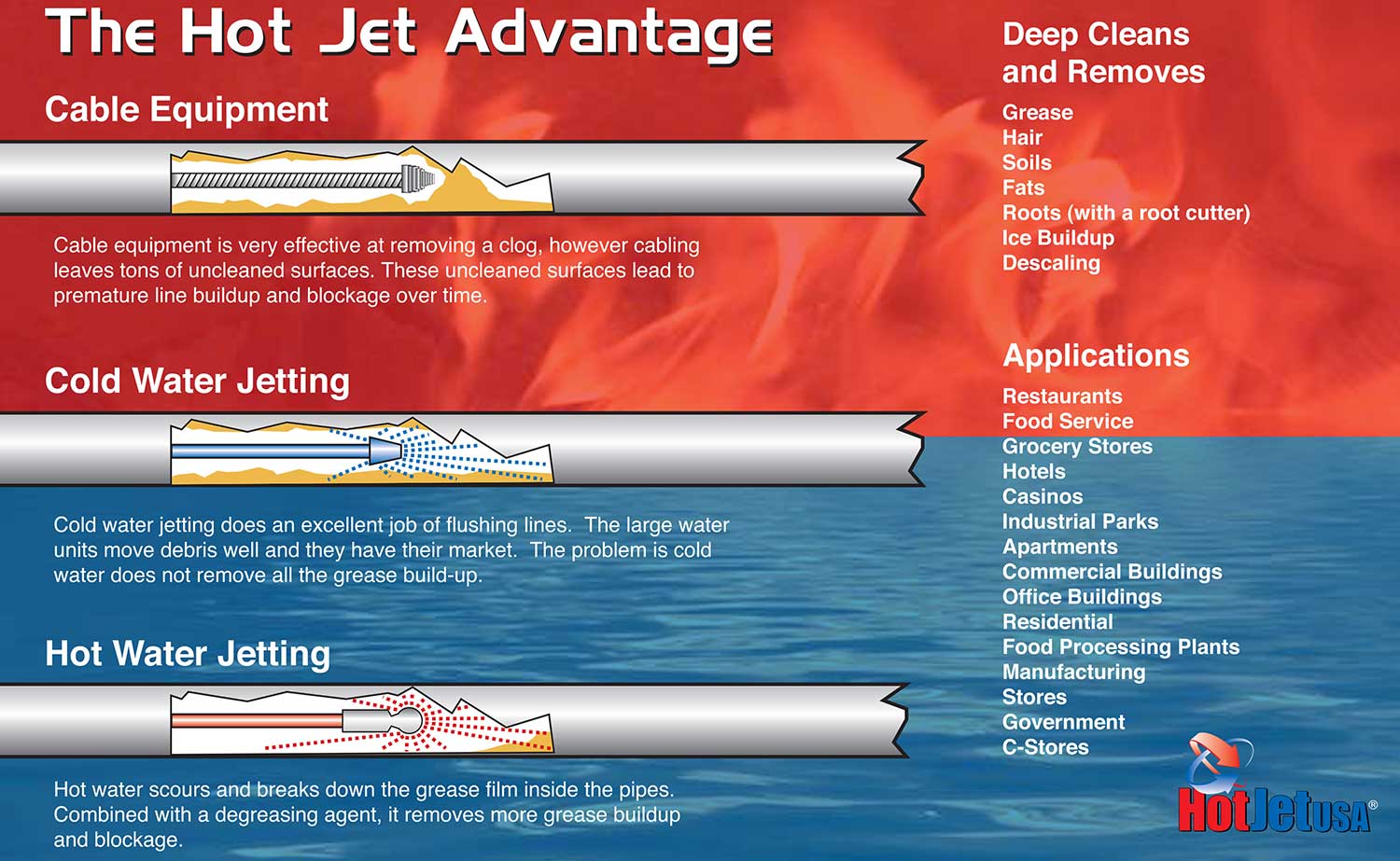 The Hot Jet Advantage

Cable Equipment

Cable equipment is very effective at removing a clog, however cabling leaves tons of uncleaned surfaces. These uncleaned surfaces lead to premature line buildup and blockage over time.

Cold Water Jetting

Cold water jetting does an excellent job of flushing lines. The large water units move debris well and they have their market. The problem is cold water does not remove all the grease build-up.

Hot Water Jetting

Hot water scours and breaks down the grease film inside the pipes. Combined with a degreasing agent, it removes more grease buildup and blockage.

Deep Cleans and Removes

Grease
Hair
Soils
Fats
Roots (with a root cutter)
Ice Buildup
Descaling

Applications

Restaurants
Food Service
Grocery Stores
Hotels
Casinos
Industrial Parks
Apartments
Commercial Buildings
Office Buildings
Residential
Food Processing Plants
Manufacturing
Stores
Government
C-Stores

HotJetUSA®